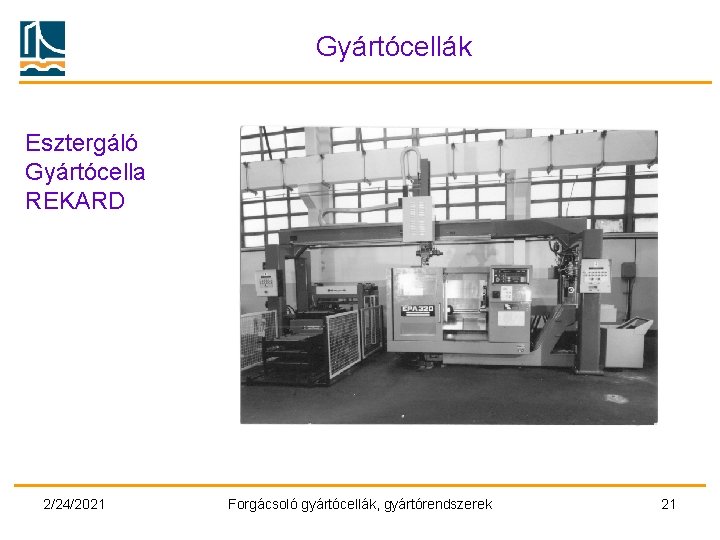 Gyártócellák

Esztergáló
Gyártócella
REKARD

EPA 320

2/24/2021 Forgácsoló gyártócellák, gyártórendszerek 21